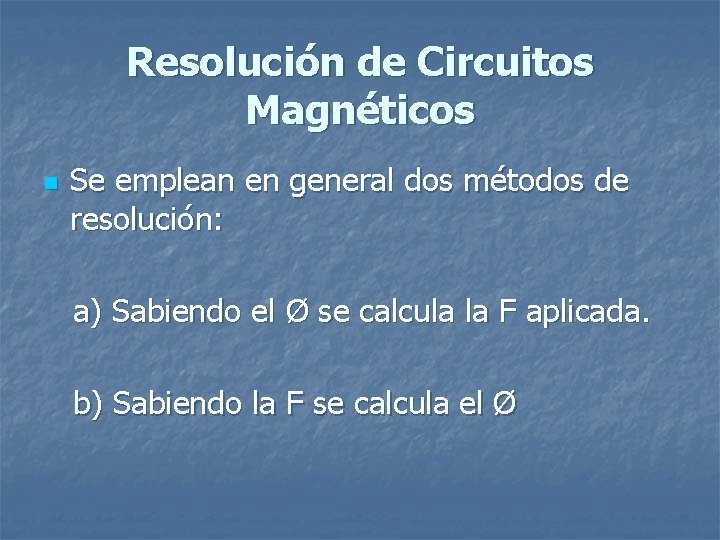 Resolución de Circuitos Magnéticos

Se emplean en general dos métodos de resolución:

a) Sabiendo el Ø se calcula la F aplicada.

b) Sabiendo la F se calcula el Ø